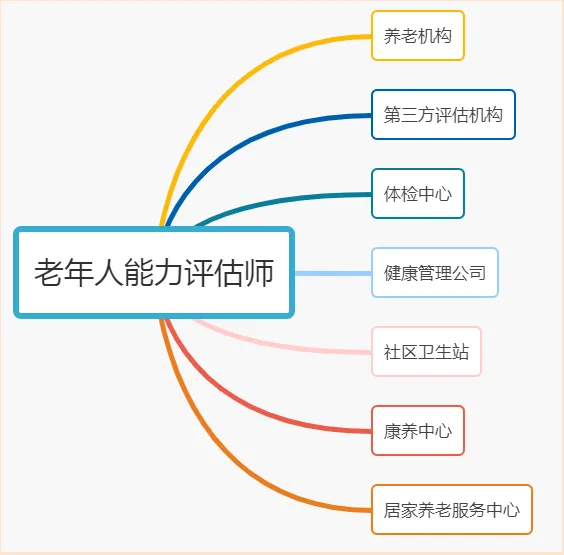 老年人能力评估师

养老机构

第三方评估机构

体检中心

健康管理公司

社区卫生站

康养中心

居家养老服务中心